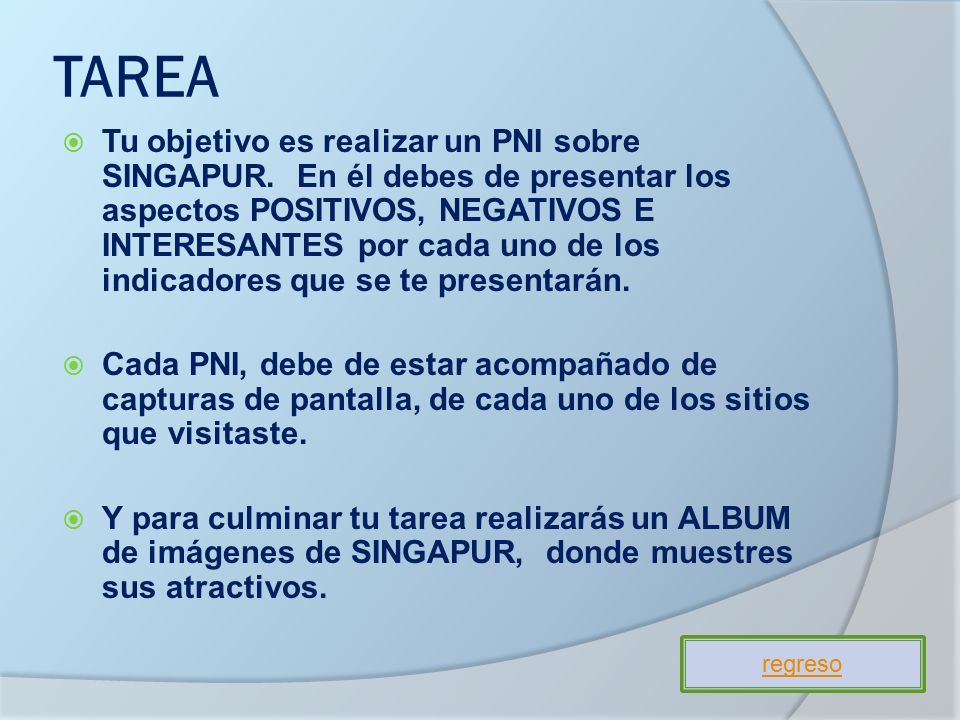 TAREA

Tu objetivo es realizar un PNI sobre SINGAPUR. En él debes de presentar los aspectos POSITIVOS, NEGATIVOS E INTERESANTES por cada uno de los indicadores que se te presentarán.

Cada PNI, debe de estar acompañado de capturas de pantalla, de cada uno de los sitios que visitaste.

Y para culminar tu tarea realizarás un ALBUM de imágenes de SINGAPUR, donde muestres sus atractivos.

regreso